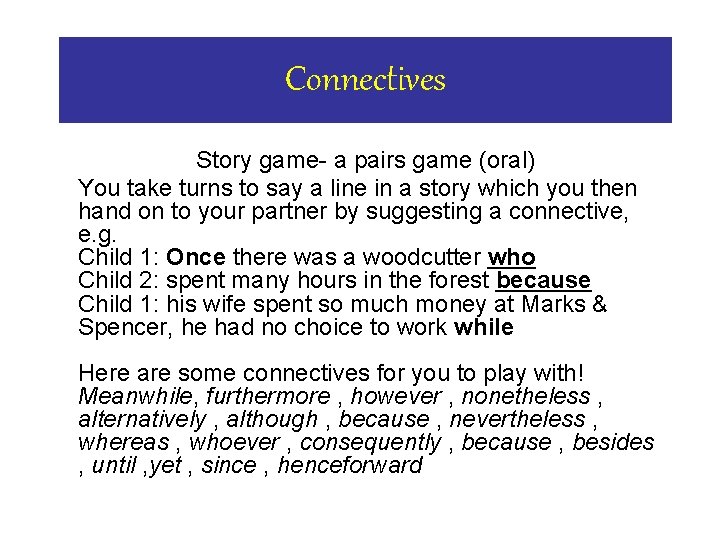 Connectives

Story game- a pairs game (oral)

You take turns to say a line in a story which you then hand on to your partner by suggesting a connective, e.g.
Child 1: Once there was a woodcutter who
Child 2: spent many hours in the forest because
Child 1: his wife spent so much money at Marks & Spencer, he had no choice to work while

Here are some connectives for you to play with! Meanwhile, furthermore , however , nonetheless , alternatively , although , because , nevertheless , whereas , whoever , consequently , because , besides , until ,yet , since , henceforward